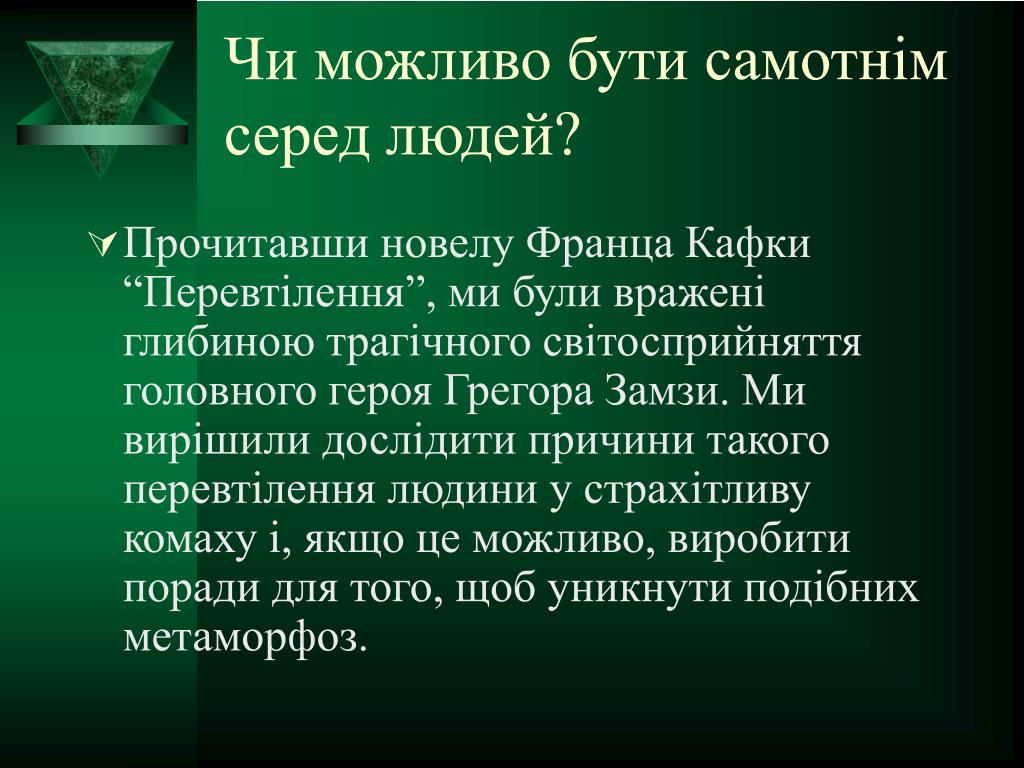 Чи можливо бути самотнім серед людей?

Прочитавши новелу Франца Кафки “Перевтілення”, ми були вражені глибиною трагічного світосприйняття головного героя Грегора Замзи. Ми вирішили дослідити причини такого перевтілення людини у страхітливу комаху і, якщо це можливо, виробити поради для того, щоб уникнути подібних метаморфоз.